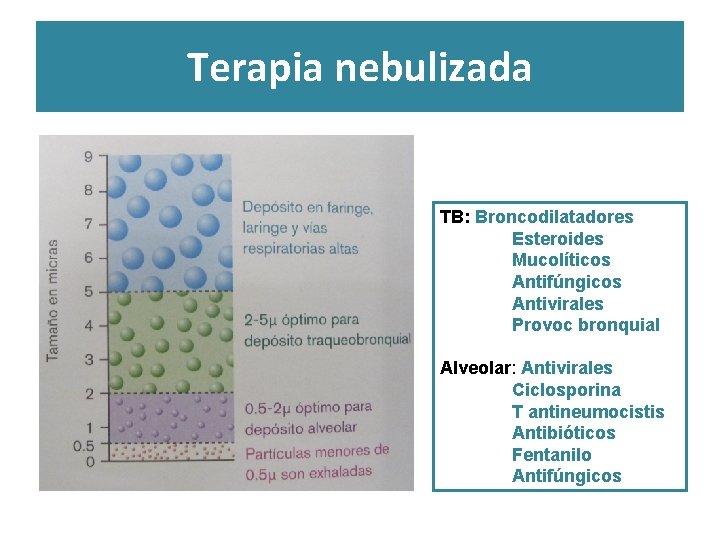 Terapia nebulizada

Tamaño en micras

9
8
7
6
5
4
3
2
1
0.5
0

Depósito en faringe, laringe y vías respiratorias altas

2-5μ óptimo para depósito traqueobronquial

0.5-2μ óptimo para depósito alveolar

Partículas menores de 0.5μ son exhaladas

TB: Broncodilatadores
Esteroides
Mucolíticos
Antifúngicos
Antivirales
Provoc bronquial

Alveolar: Antivirales
Ciclosporina
T antineumocistis
Antibióticos
Fentanilo
Antifúngicos